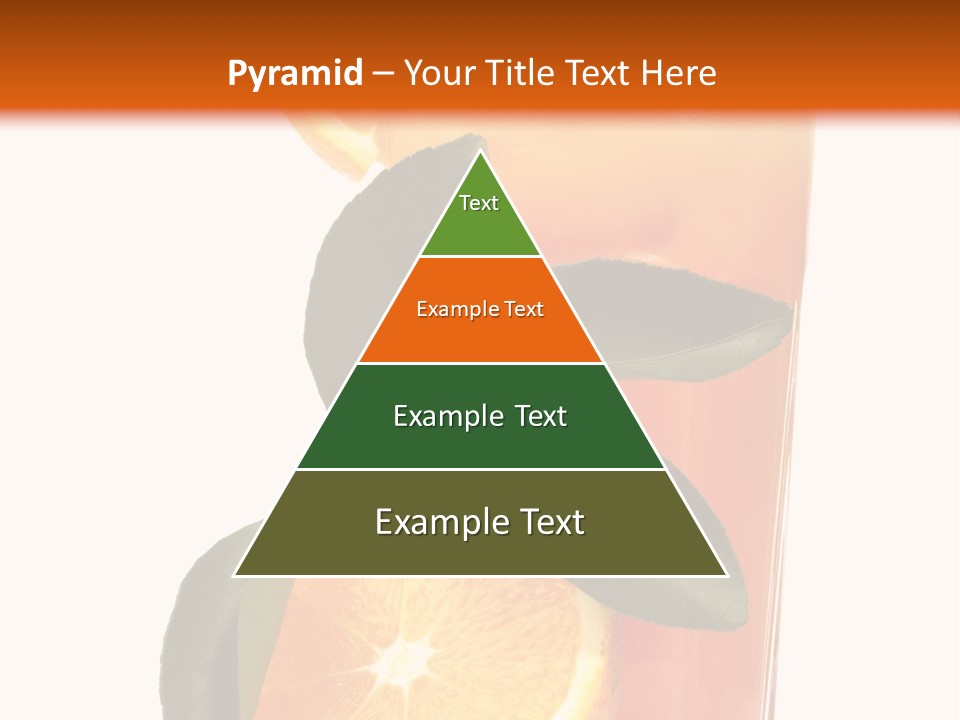 Pyramid – Your Title Text Here

Text

Example Text

Example Text

Example Text